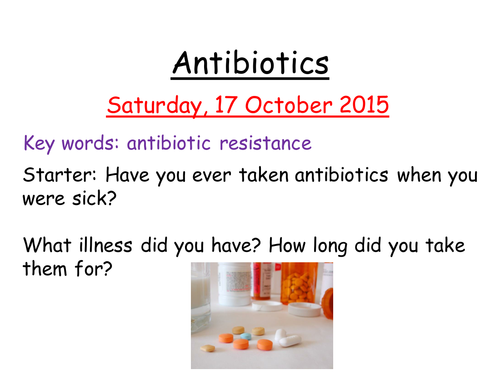 Antibiotics

Saturday, 17 October 2015

Key words: antibiotic resistance

Starter: Have you ever taken antibiotics when you were sick?

What illness did you have? How long did you take them for?